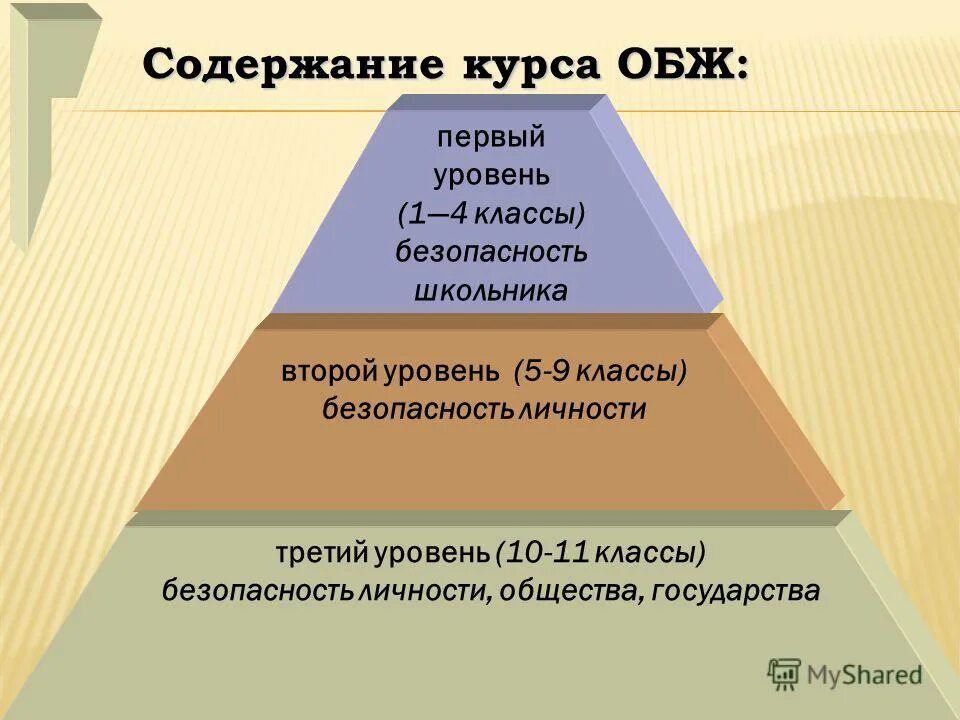 Содержание курса ОБЖ:

первый уровень (1—4 классы) безопасность школьника

второй уровень (5-9 классы) безопасность личности

третий уровень (10-11 классы) безопасность личности, общества, государства

MyShared